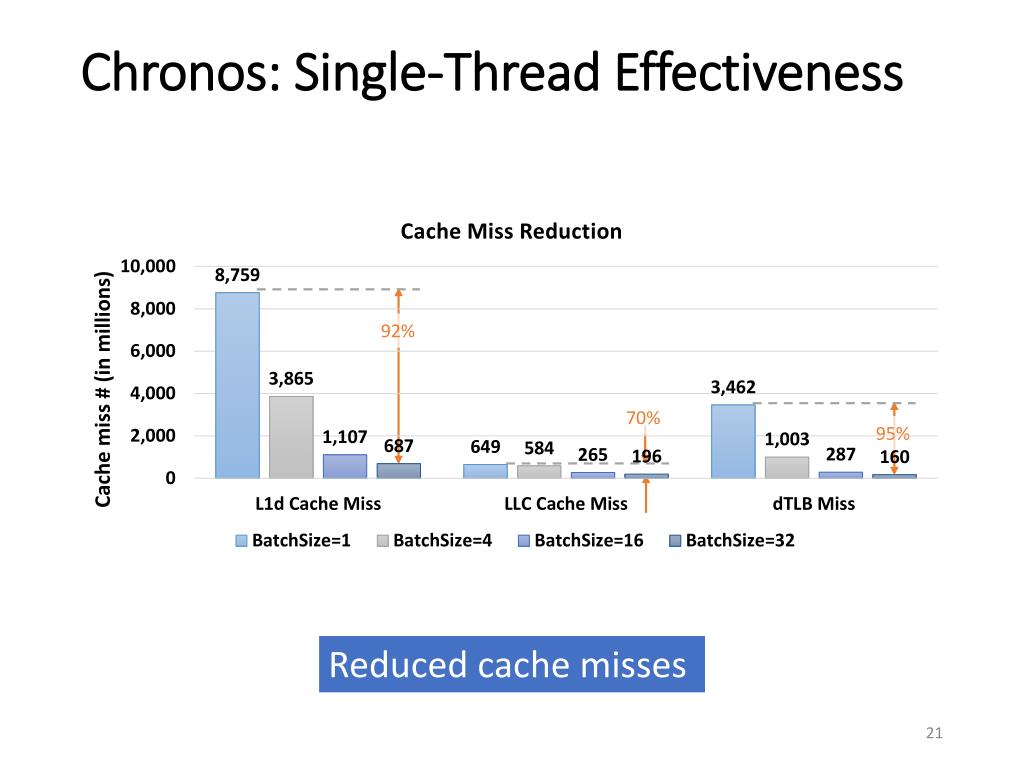 Chronos: Single-Thread Effectiveness

Cache Miss Reduction

Cache miss # (in millions)

10,000
8,000
6,000
4,000
2,000
0

8,759
3,865
1,107
687
92%

649
584
265
196
70%

3,462
1,003
287
160
95%

L1d Cache Miss
LLC Cache Miss
dTLB Miss

BatchSize=1
BatchSize=4
BatchSize=16
BatchSize=32

Reduced cache misses

21